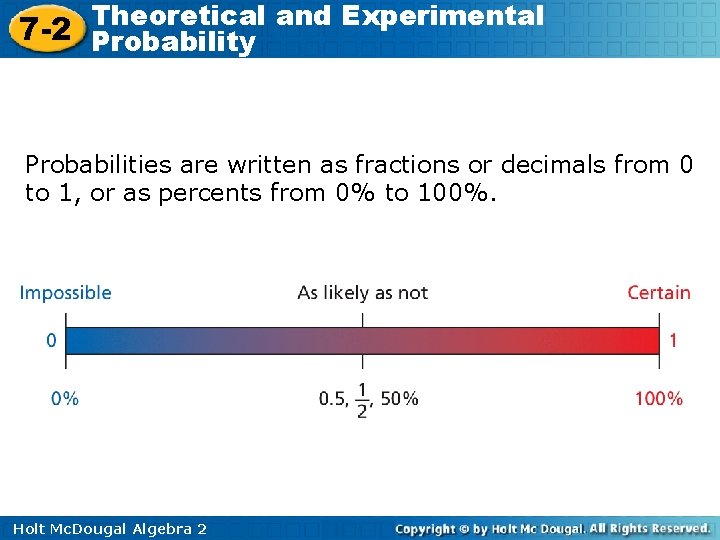 7-2 Theoretical and Experimental Probability

Probabilities are written as fractions or decimals from 0 to 1, or as percents from 0% to 100%.

Impossible
As likely as not
Certain

0
1

0%
0.5, $\frac{1}{2}$, 50%
100%

Holt McDougal Algebra 2
Copyright © by Holt Mc Dougal. All Rights Reserved.